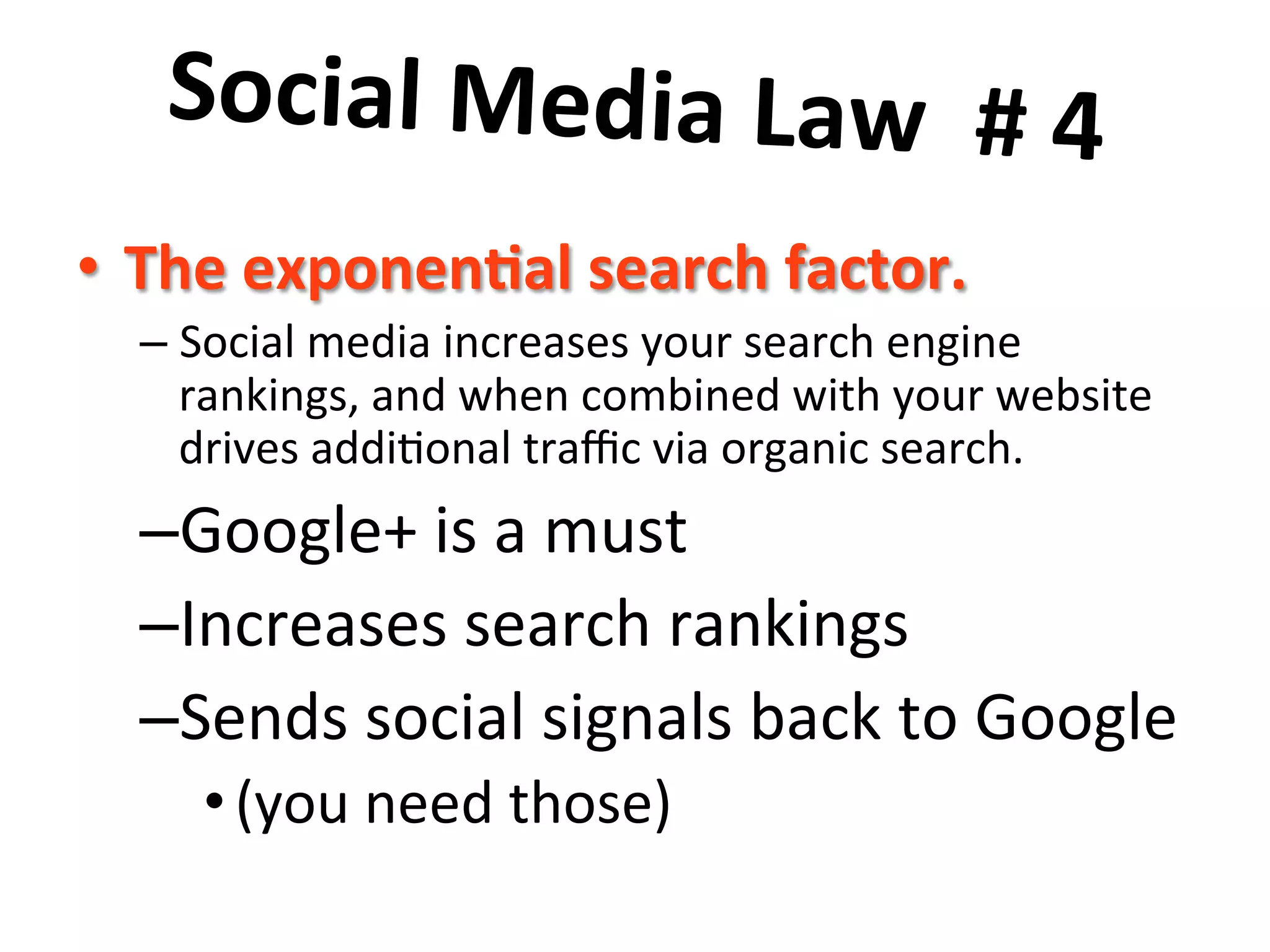 Social Media Law # 4

• The exponential search factor.

– Social media increases your search engine rankings, and when combined with your website drives additional traffic via organic search.

–Google+ is a must

–Increases search rankings

–Sends social signals back to Google

• (you need those)